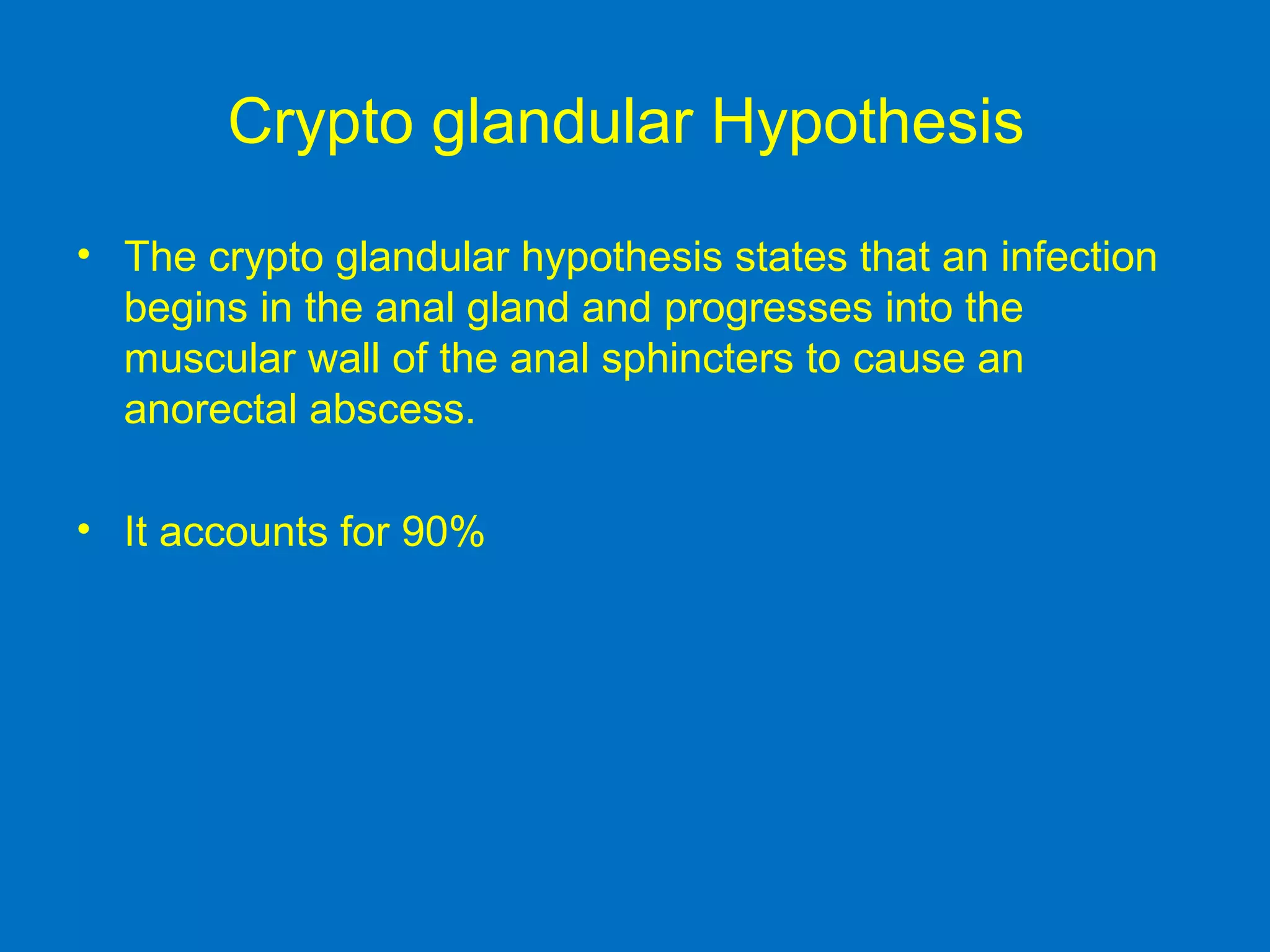 Crypto glandular Hypothesis

• The crypto glandular hypothesis states that an infection begins in the anal gland and progresses into the muscular wall of the anal sphincters to cause an anorectal abscess.

• It accounts for 90%